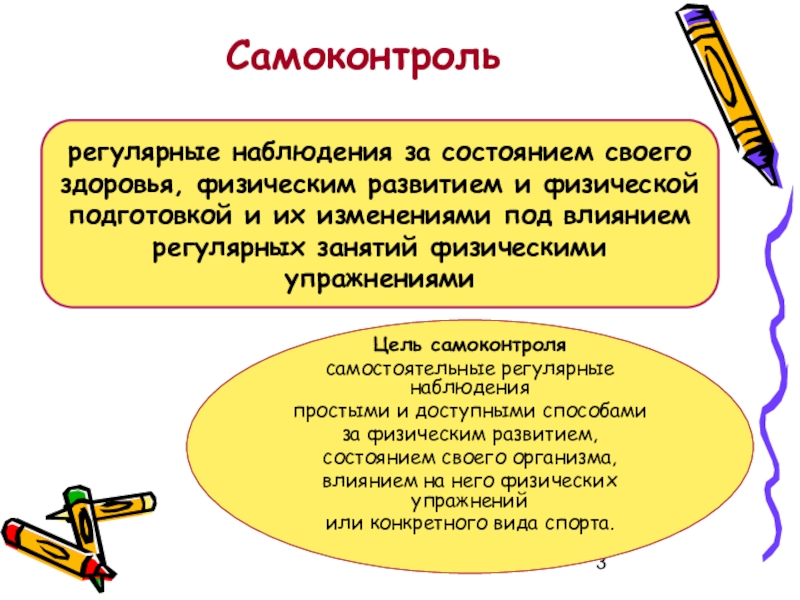 Самоконтроль

регулярные наблюдения за состоянием своего здоровья, физическим развитием и физической подготовкой и их изменениями под влиянием регулярных занятий физическими упражнениями

Цель самоконтроля
самостоятельные регулярные наблюдения
простыми и доступными способами
за физическим развитием,
состоянием своего организма,
влиянием на него физических упражнений
или конкретного вида спорта.

3